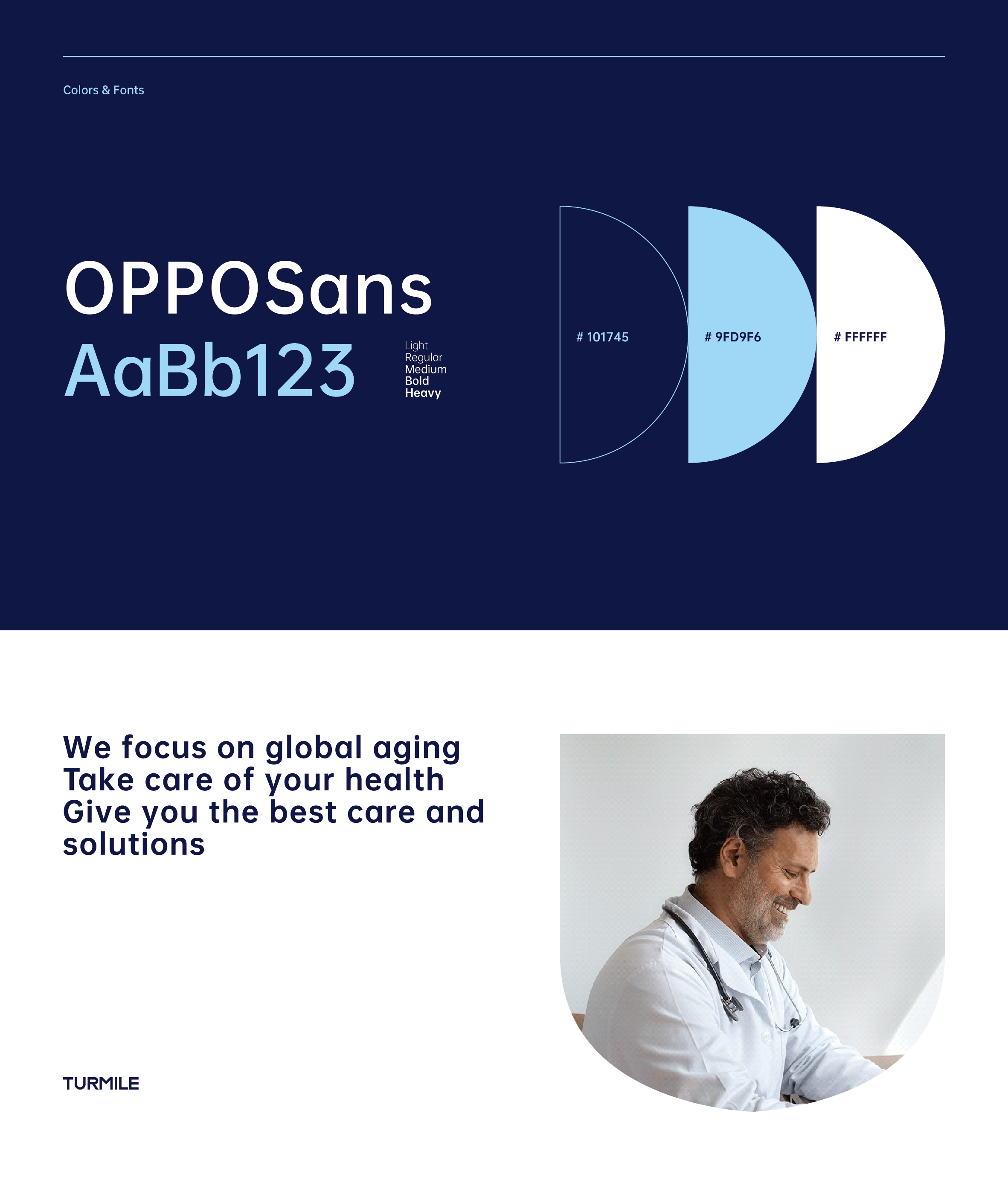 Colors & Fonts

OPPOSans
AaBb123

Light
Regular
Medium
Bold
Heavy

# 101745

# 9FD9F6

# FFFFFF

We focus on global aging
Take care of your health
Give you the best care and solutions

TURMILE